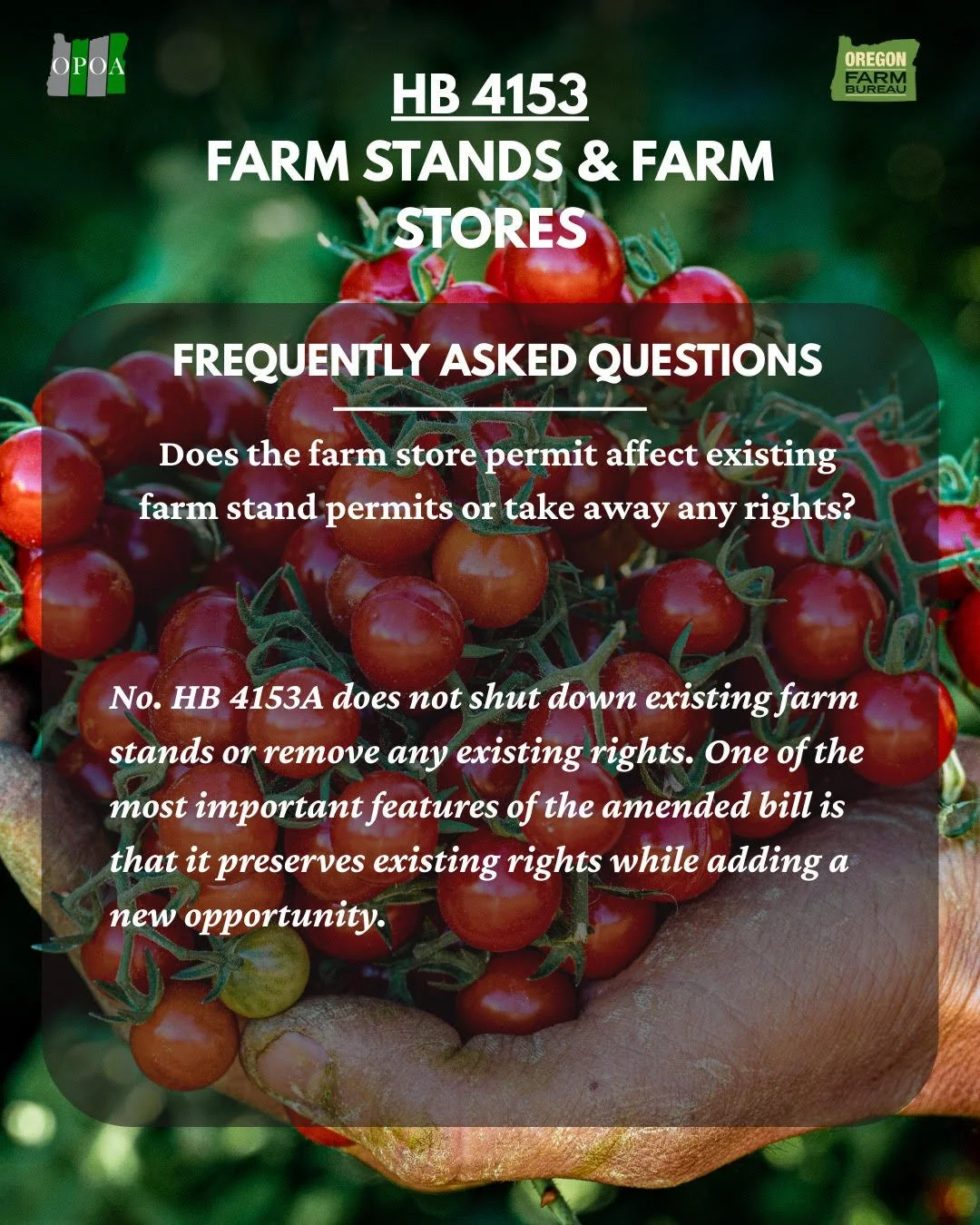 OPOA

OREGON FARM BUREAU

HB 4153
FARM STANDS & FARM STORES

FREQUENTLY ASKED QUESTIONS

Does the farm store permit affect existing farm stand permits or take away any rights?

No. HB 4153A does not shut down existing farm stands or remove any existing rights. One of the most important features of the amended bill is that it preserves existing rights while adding a new opportunity.